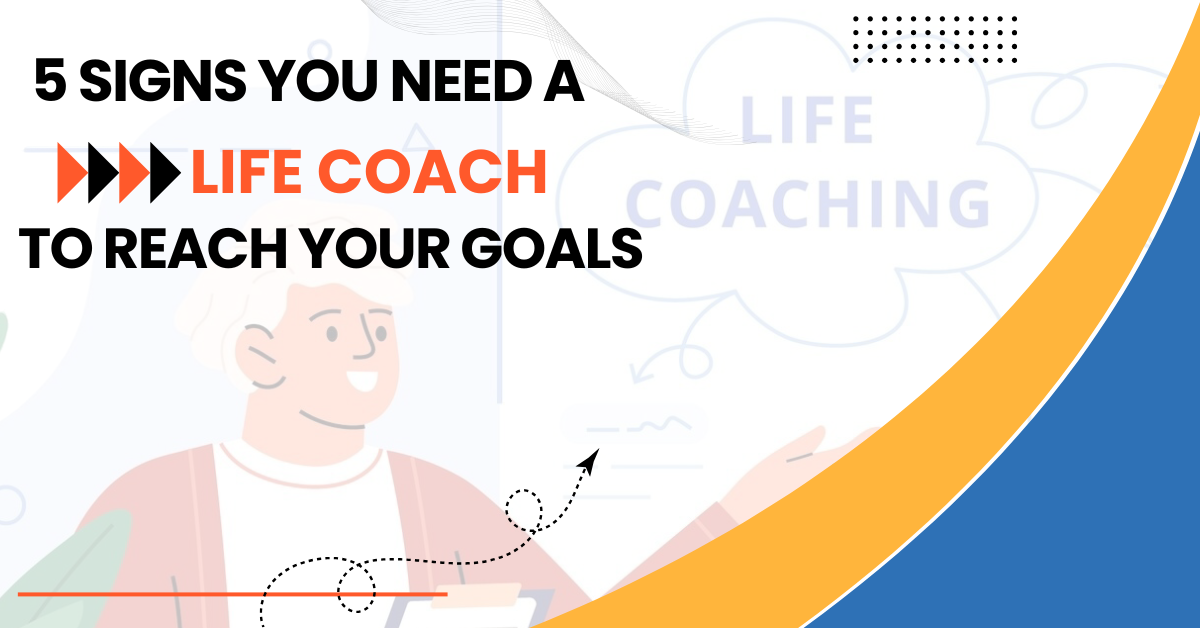 5 SIGNS YOU NEED A
LIFE COACH
TO REACH YOUR GOALS

LIFE
COACHING